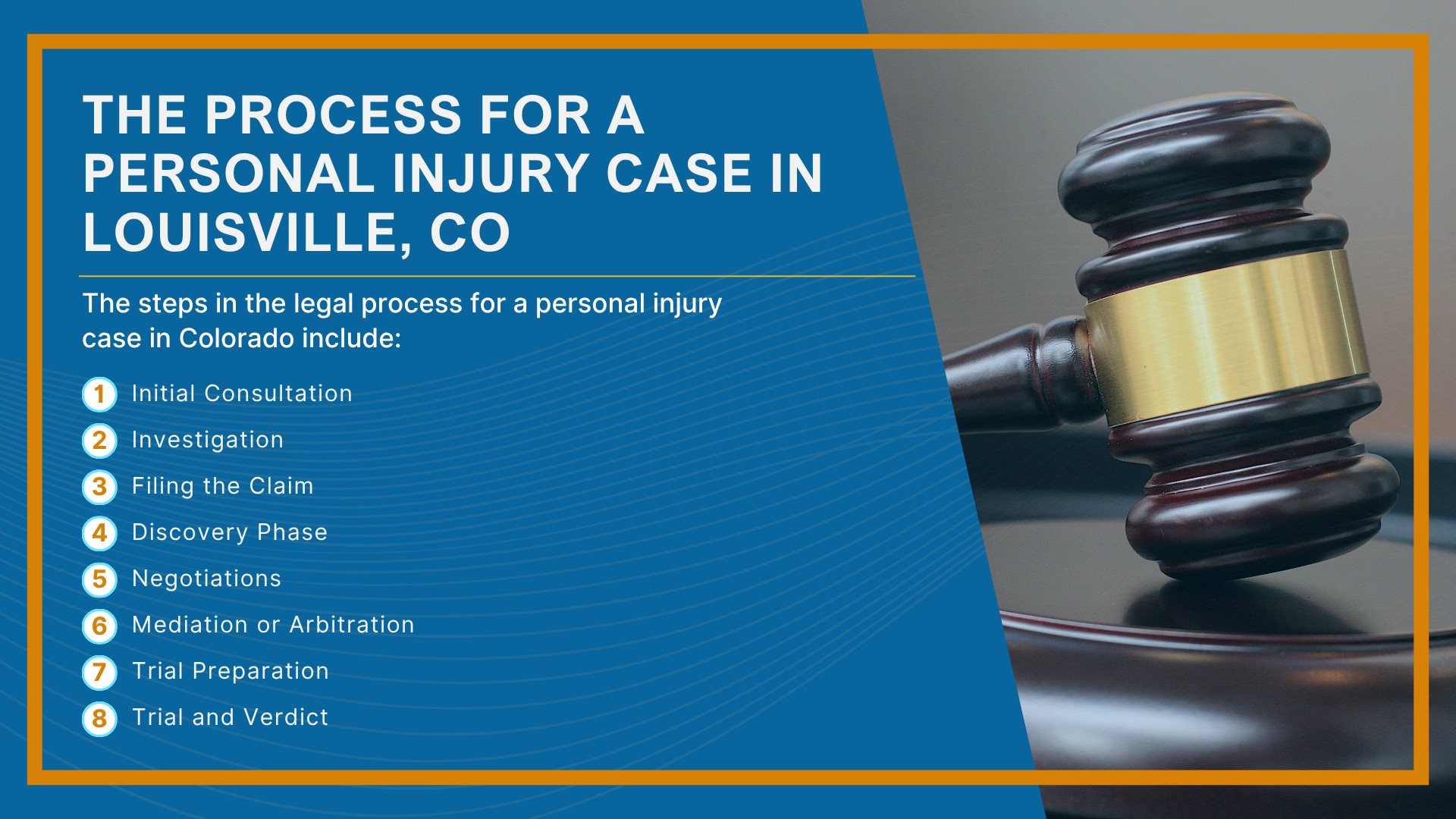 THE PROCESS FOR A PERSONAL INJURY CASE IN LOUISVILLE, CO

The steps in the legal process for a personal injury case in Colorado include:

1 Initial Consultation
2 Investigation
3 Filing the Claim
4 Discovery Phase
5 Negotiations
6 Mediation or Arbitration
7 Trial Preparation
8 Trial and Verdict